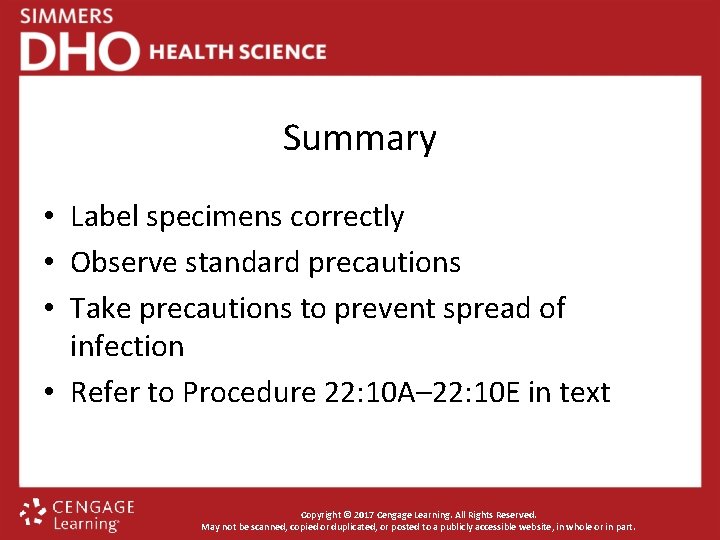 SIMMERS
DHO HEALTH SCIENCE

Summary

• Label specimens correctly
• Observe standard precautions
• Take precautions to prevent spread of infection
• Refer to Procedure 22:10A–22:10E in text

CENGAGE Learning®

Copyright © 2017 Cengage Learning. All Rights Reserved.
May not be scanned, copied or duplicated, or posted to a publicly accessible website, in whole or in part.